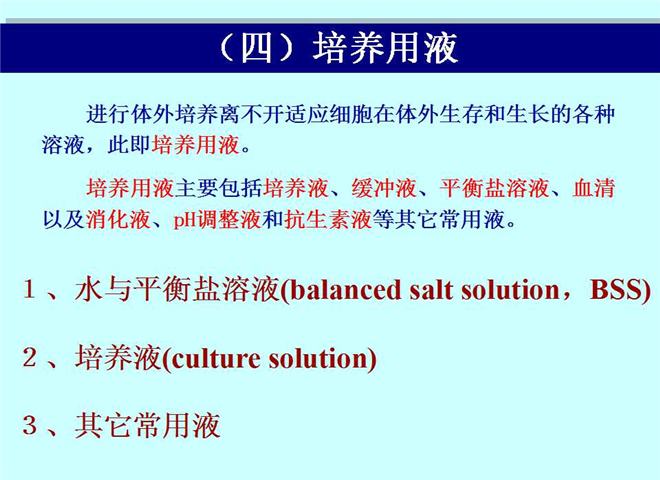 （四）培养用液

进行体外培养离不开适应细胞在体外生存和生长的各种溶液，此即培养用液。

培养用液主要包括培养液、缓冲液、平衡盐溶液、血清以及消化液、pH调整液和抗生素液等其它常用液。

1、水与平衡盐溶液(balanced salt solution，BSS)

2、培养液(culture solution)

3、其它常用液